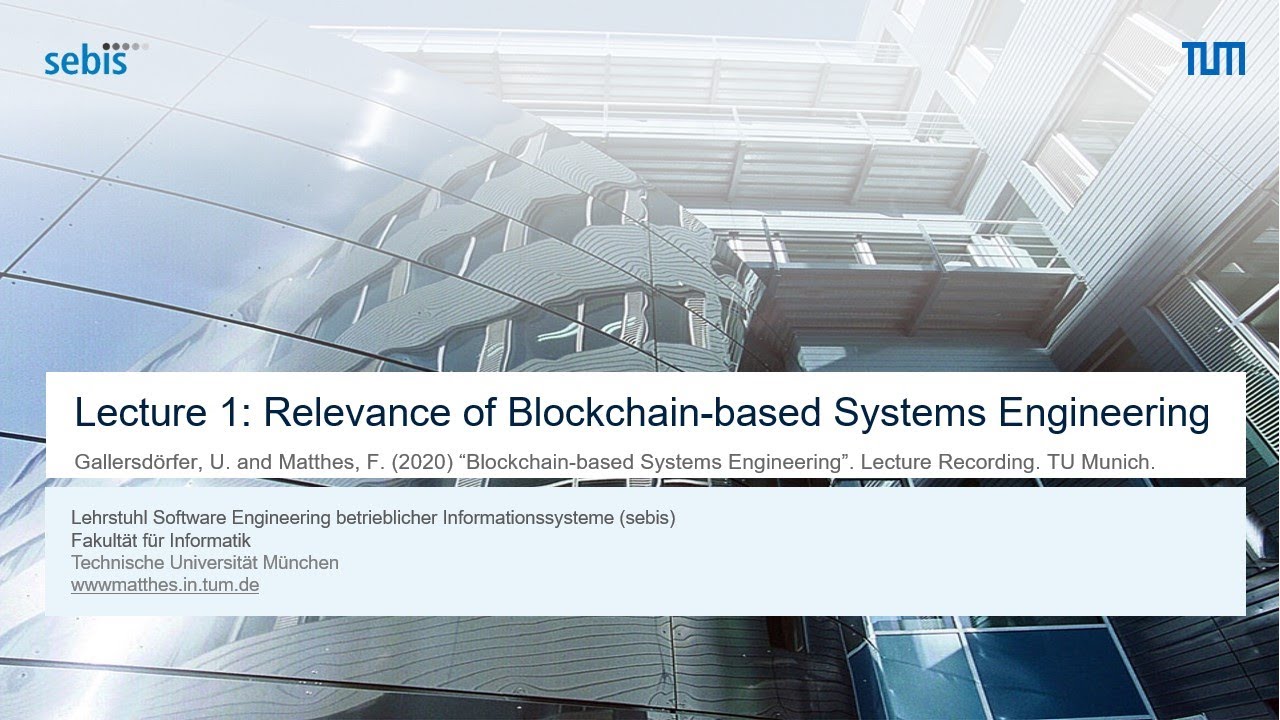 sebis

TUM

Lecture 1: Relevance of Blockchain-based Systems Engineering

Gallersdörfer, U. and Matthes, F. (2020) “Blockchain-based Systems Engineering”. Lecture Recording. TU Munich.

Lehrstuhl Software Engineering betrieblicher Informationssysteme (sebis)
Fakultät für Informatik
Technische Universität München
wwwmatthes.in.tum.de